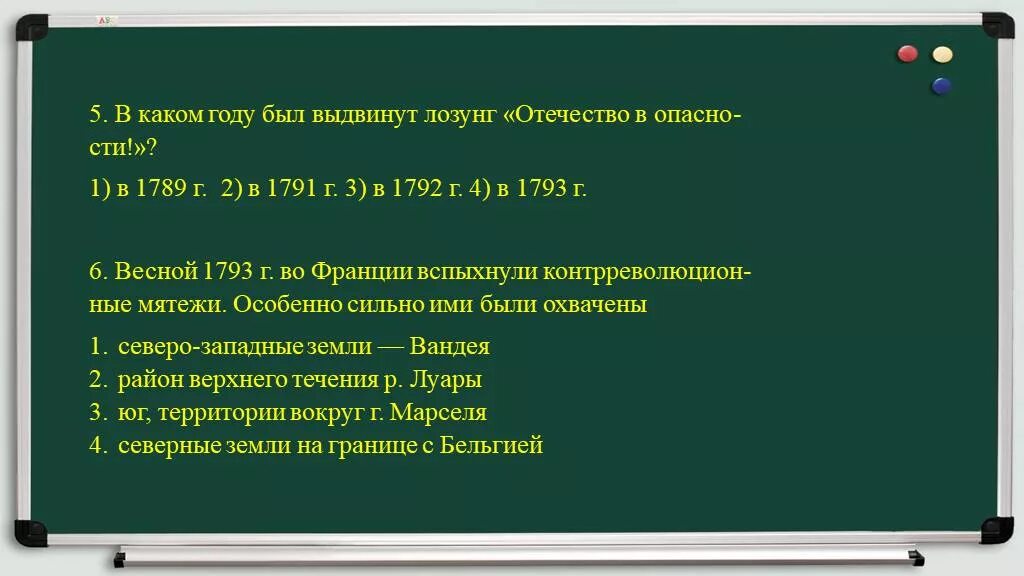 5. В каком году был выдвинут лозунг «Отечество в опасности!»?

1) в 1789 г. 2) в 1791 г. 3) в 1792 г. 4) в 1793 г.

6. Весной 1793 г. во Франции вспыхнули контрреволюционные мятежи. Особенно сильно ими были охвачены

1. северо-западные земли — Вандея
2. район верхнего течения р. Луары
3. юг, территории вокруг г. Марселя
4. северные земли на границе с Бельгией